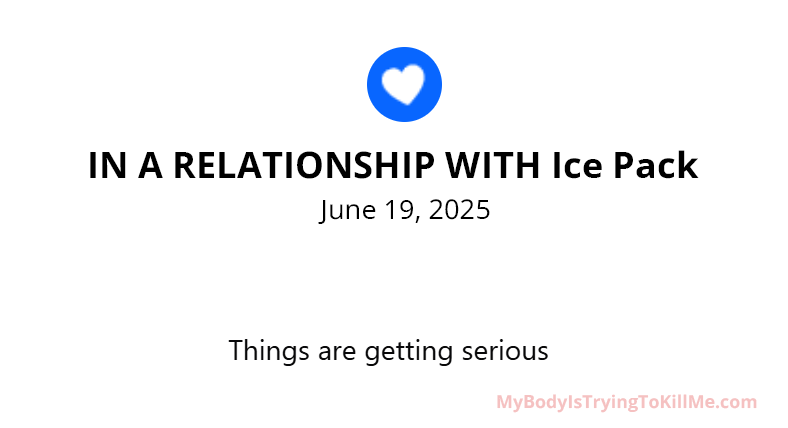 IN A RELATIONSHIP WITH Ice Pack
June 19, 2025

Things are getting serious

MyBodyIsTryingToKillMe.com